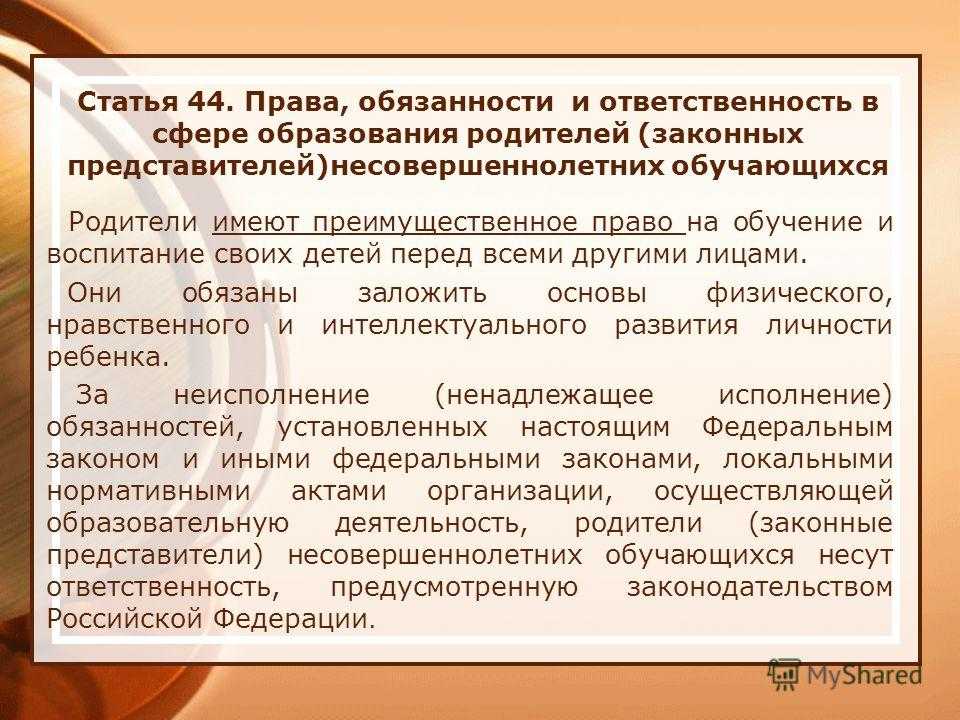 Статья 44. Права, обязанности и ответственность в сфере образования родителей (законных представителей)несовершеннолетних обучающихся

Родители имеют преимущественное право на обучение и воспитание своих детей перед всеми другими лицами.

Они обязаны заложить основы физического, нравственного и интеллектуального развития личности ребенка.

За неисполнение (ненадлежащее исполнение) обязанностей, установленных настоящим Федеральным законом и иными федеральными законами, локальными нормативными актами организации, осуществляющей образовательную деятельность, родители (законные представители) несовершеннолетних обучающихся несут ответственность, предусмотренную законодательством Российской Федерации.

MyShared